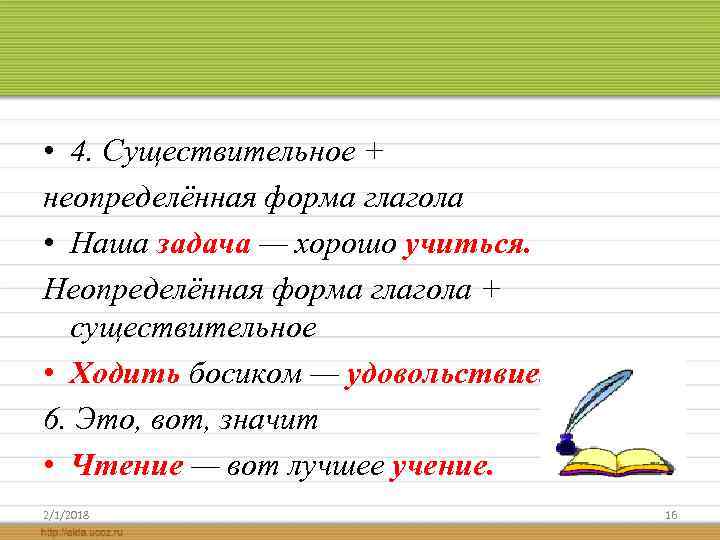 • 4. Существительное + неопределённая форма глагола

• Наша задача — хорошо учиться.

Неопределённая форма глагола + существительное

• Ходить босиком — удовольствие.

6. Это, вот, значит

• Чтение — вот лучшее учение.

2/1/2018

16

http://aida.ucoz.ru